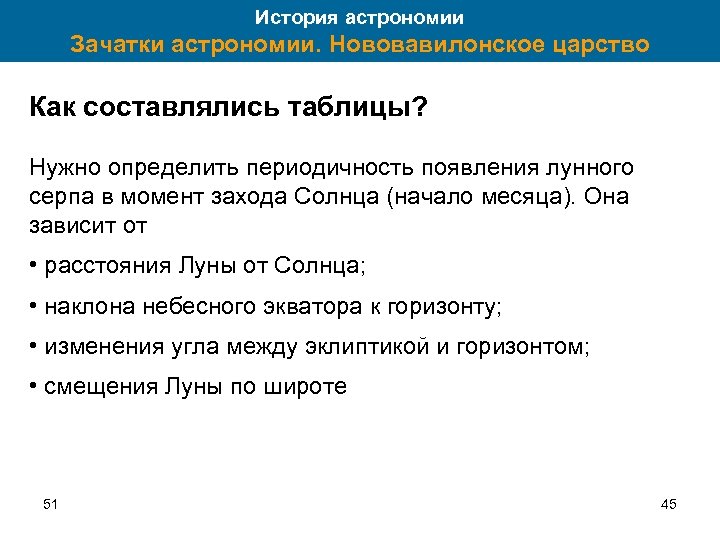 История астрономии
Зачатки астрономии. Нововавилонское царство

Как составлялись таблицы?

Нужно определить периодичность появления лунного серпа в момент захода Солнца (начало месяца). Она зависит от

• расстояния Луны от Солнца;

• наклона небесного экватора к горизонту;

• изменения угла между эклиптикой и горизонтом;

• смещения Луны по широте

51

45